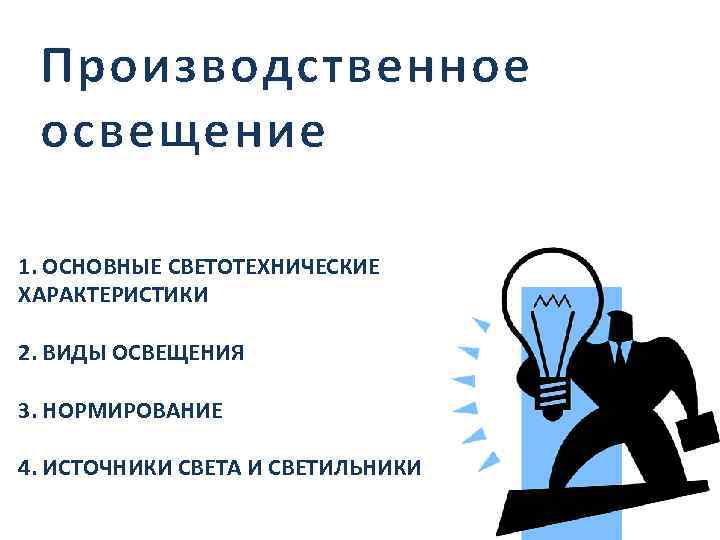 Производственное освещение

1. ОСНОВНЫЕ СВЕТОТЕХНИЧЕСКИЕ ХАРАКТЕРИСТИКИ

2. ВИДЫ ОСВЕЩЕНИЯ

3. НОРМИРОВАНИЕ

4. ИСТОЧНИКИ СВЕТА И СВЕТИЛЬНИКИ